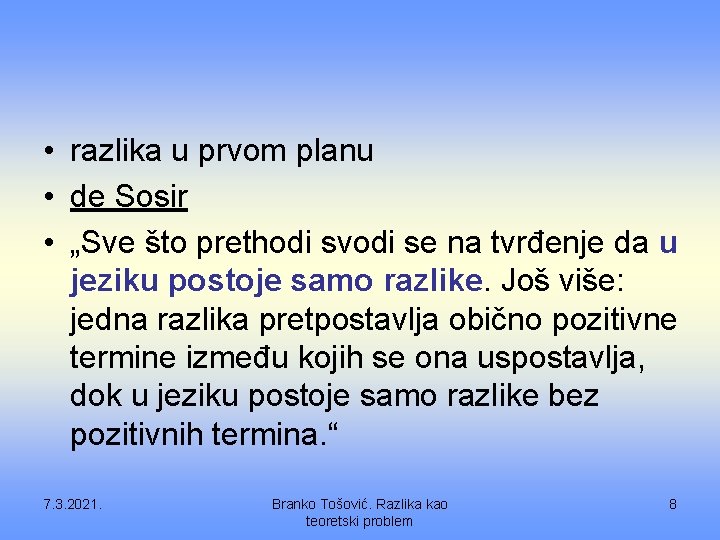 • razlika u prvom planu
• de Sosir
• „Sve što prethodi svodi se na tvrđenje da u jeziku postoje samo razlike. Još više: jedna razlika pretpostavlja obično pozitivne termine između kojih se ona uspostavlja, dok u jeziku postoje samo razlike bez pozitivnih termina.“

7.3.2021.

Branko Tošović. Razlika kao teoretski problem

8